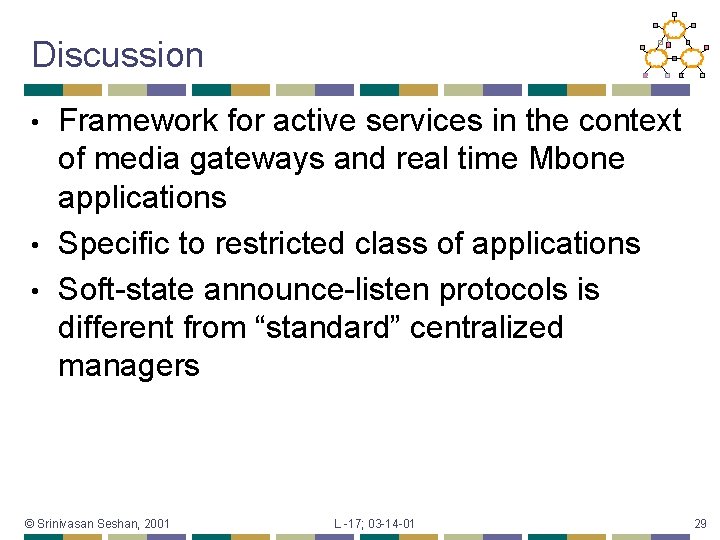 Discussion

• Framework for active services in the context of media gateways and real time Mbone applications

• Specific to restricted class of applications

• Soft-state announce-listen protocols is different from “standard” centralized managers

© Srinivasan Seshan, 2001

L -17; 03-14-01

29